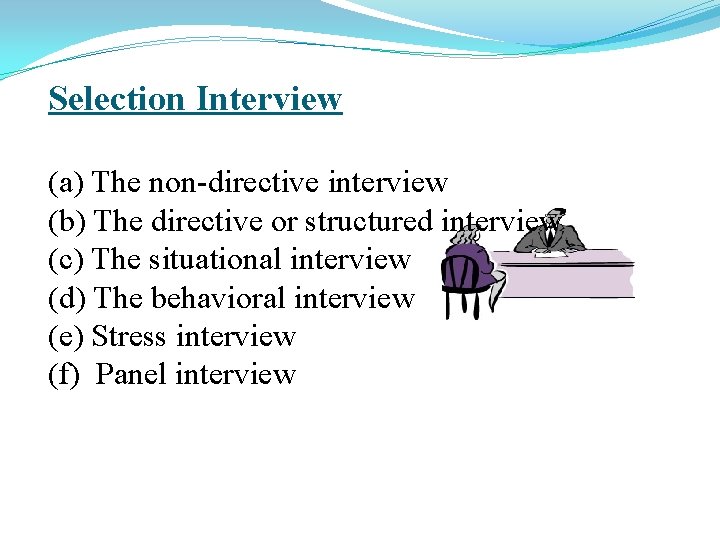 Selection Interview

(a) The non-directive interview
(b) The directive or structured interview
(c) The situational interview
(d) The behavioral interview
(e) Stress interview
(f) Panel interview